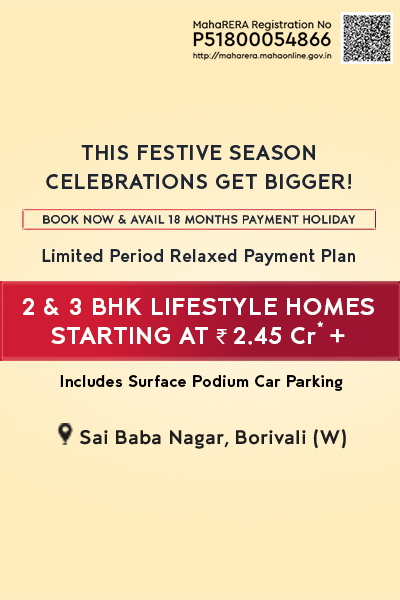 MahaRERA Registration No
P51800054866
http://maharera.mahaonline.gov.in

THIS FESTIVE SEASON
CELEBRATIONS GET BIGGER!

BOOK NOW & AVAIL 18 MONTHS PAYMENT HOLIDAY

Limited Period Relaxed Payment Plan

2 & 3 BHK LIFESTYLE HOMES
STARTING AT ₹ 2.45 Cr* +

Includes Surface Podium Car Parking

Sai Baba Nagar, Borivali (W)